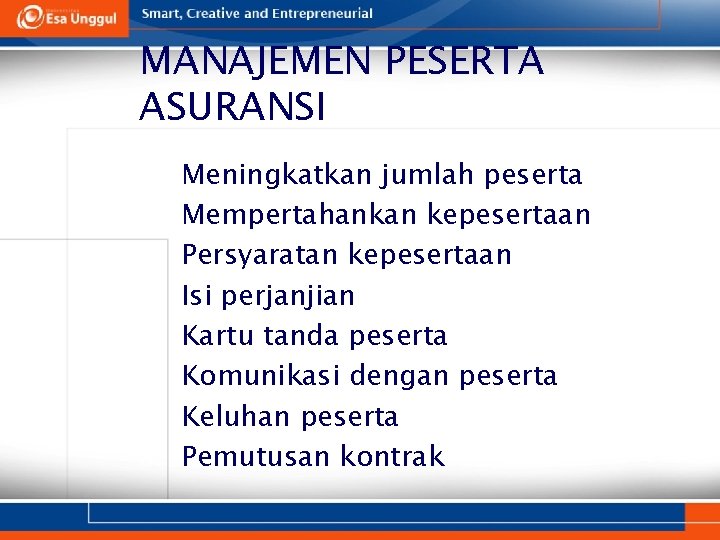 Esa Unggul

Smart, Creative and Entrepreneurial

MANAJEMEN PESERTA ASURANSI

Meningkatkan jumlah peserta
Mempertahankan kepesertaan
Persyaratan kepesertaan
Isi perjanjian
Kartu tanda peserta
Komunikasi dengan peserta
Keluhan peserta
Pemutusan kontrak